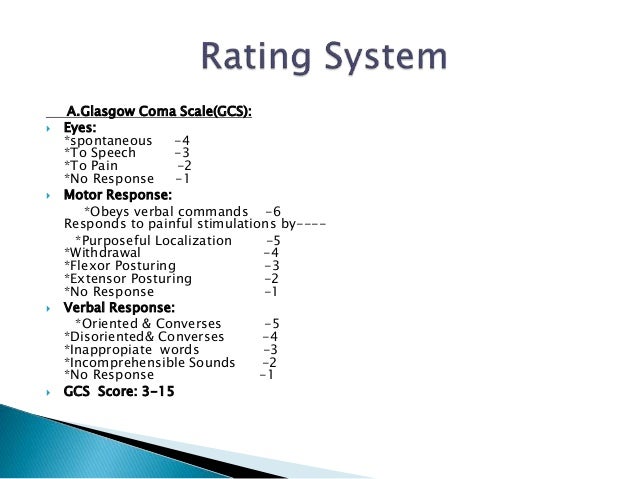 Rating System

A.Glasgow Coma Scale(GCS):

Eyes:
*spontaneous -4
*To Speech -3
*To Pain -2
*No Response -1

Motor Response:
*Obeys verbal commands -6
Responds to painful stimulations by----
*Purposeful Localization -5
*Withdrawal -4
*Flexor Posturing -3
*Extensor Posturing -2
*No Response -1

Verbal Response:
*Oriented & Converses -5
*Disoriented& Converses -4
*Inappropiate words -3
*Incomprehensible Sounds -2
*No Response -1

GCS Score: 3-15